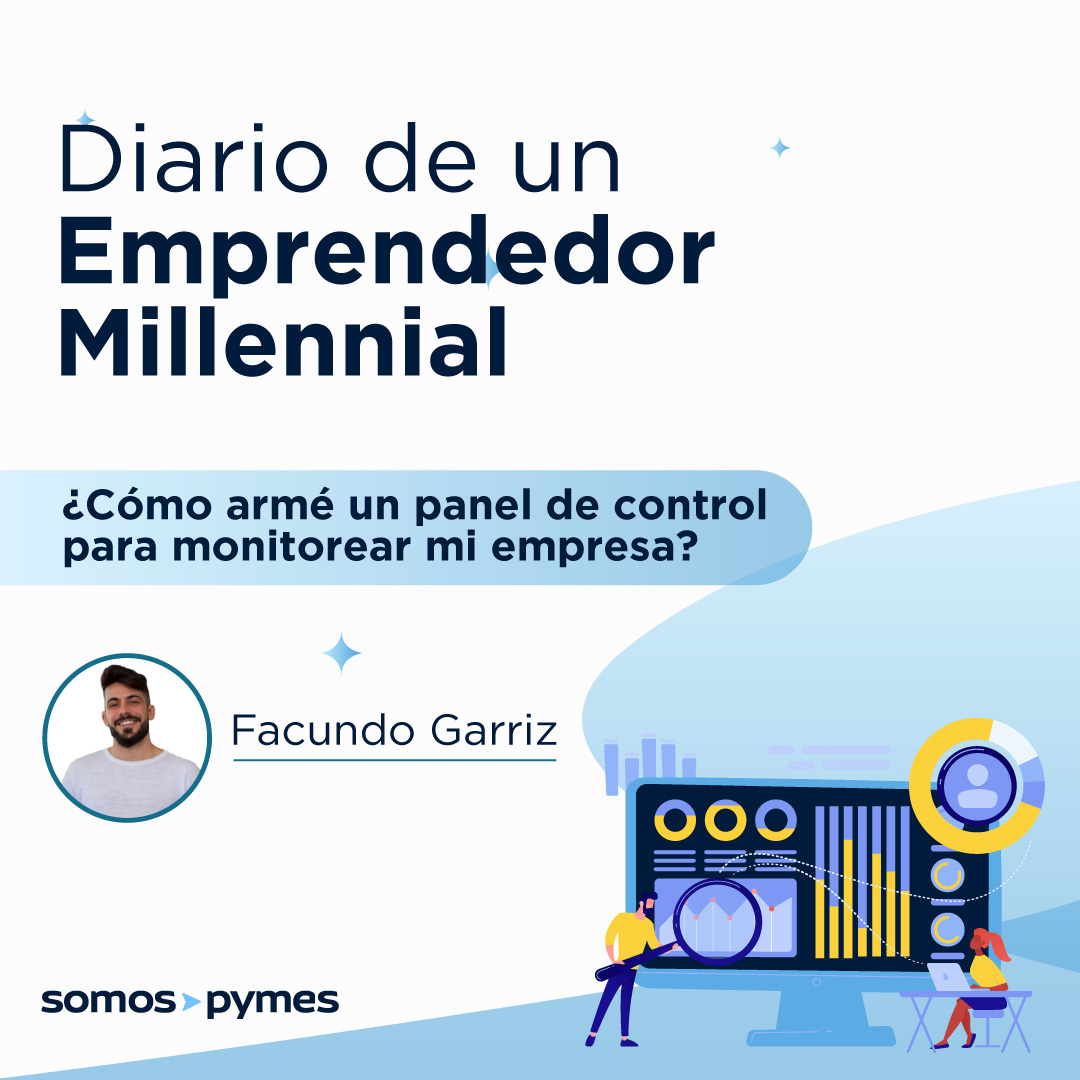 Diario de un
Emprendedor
Millennial

¿Cómo armé un panel de control para monitorear mi empresa?

Facundo Garriz

somos pymes